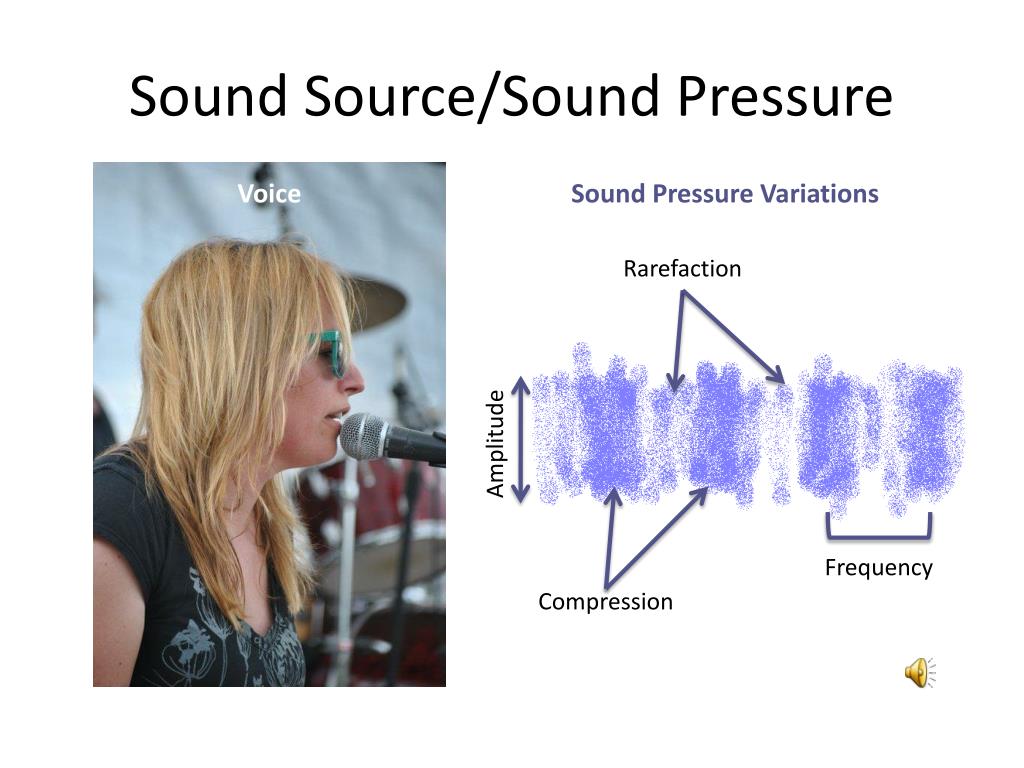 Sound Source/Sound Pressure

Voice

Sound Pressure Variations

Rarefaction

Amplitude

Frequency

Compression